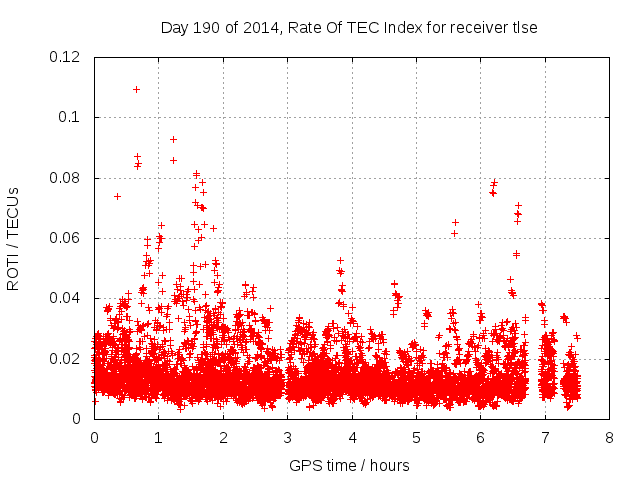 Day 190 of 2014, Rate Of TEC Index for receiver tlse

ROTI / TECUs

0.12
0.1
0.08
0.06
0.04
0.02
0

0 1 2 3 4 5 6 7 8

GPS time / hours